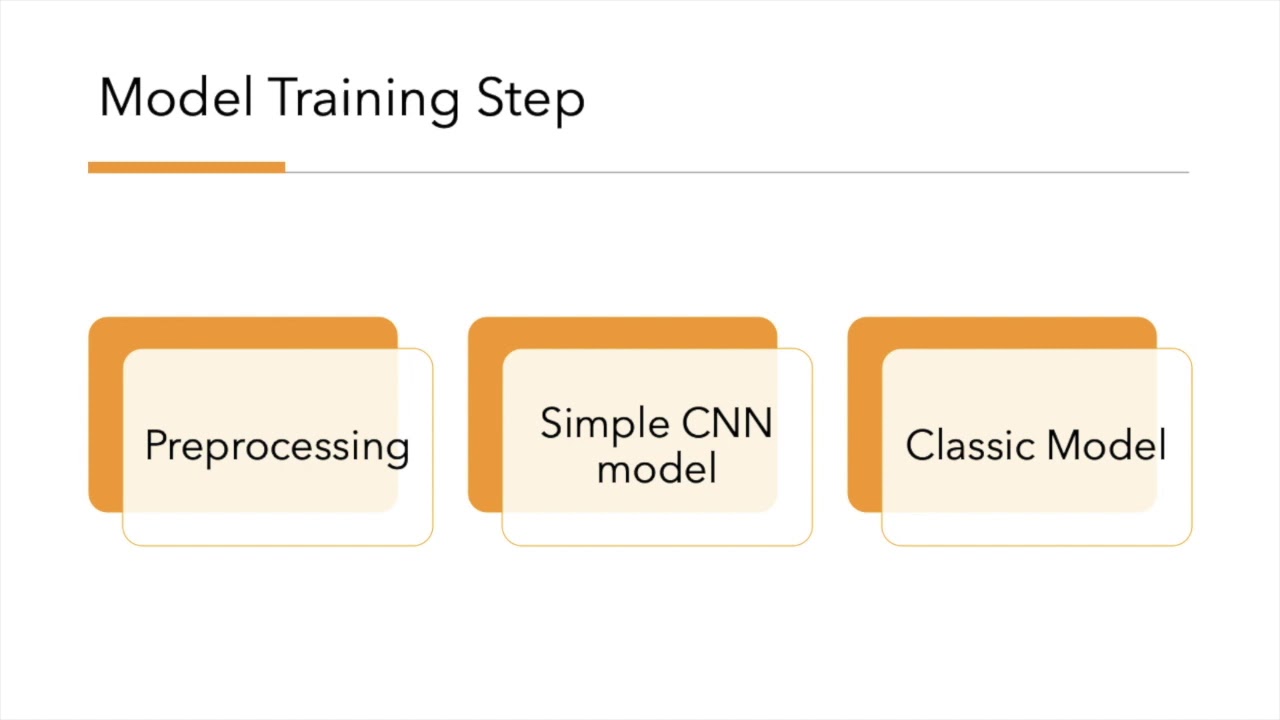 Model Training Step

Preprocessing

Simple CNN model

Classic Model